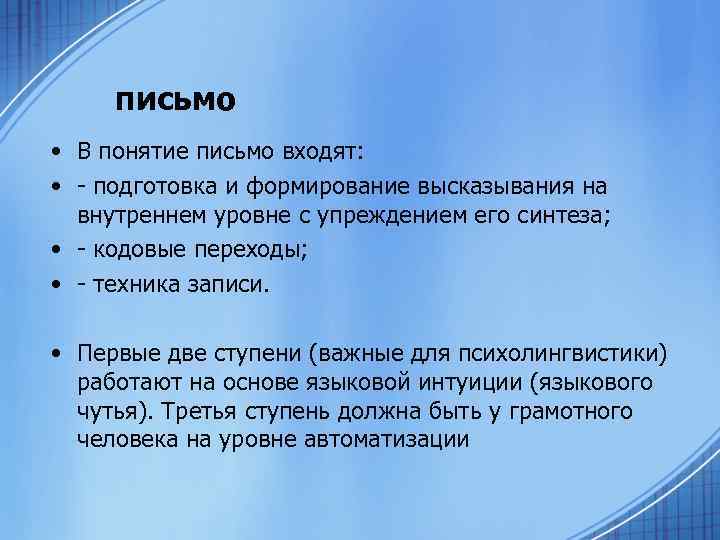 письмо

• В понятие письмо входят:
• - подготовка и формирование высказывания на внутреннем уровне с упреждением его синтеза;
• - кодовые переходы;
• - техника записи.

• Первые две ступени (важные для психолингвистики) работают на основе языковой интуиции (языкового чутья). Третья ступень должна быть у грамотного человека на уровне автоматизации